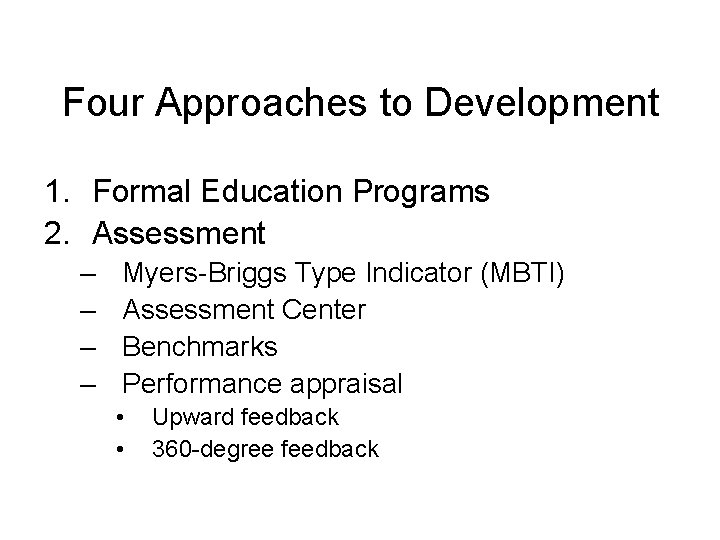 Four Approaches to Development

1. Formal Education Programs
2. Assessment
– Myers-Briggs Type Indicator (MBTI)
– Assessment Center
– Benchmarks
– Performance appraisal
• Upward feedback
• 360-degree feedback